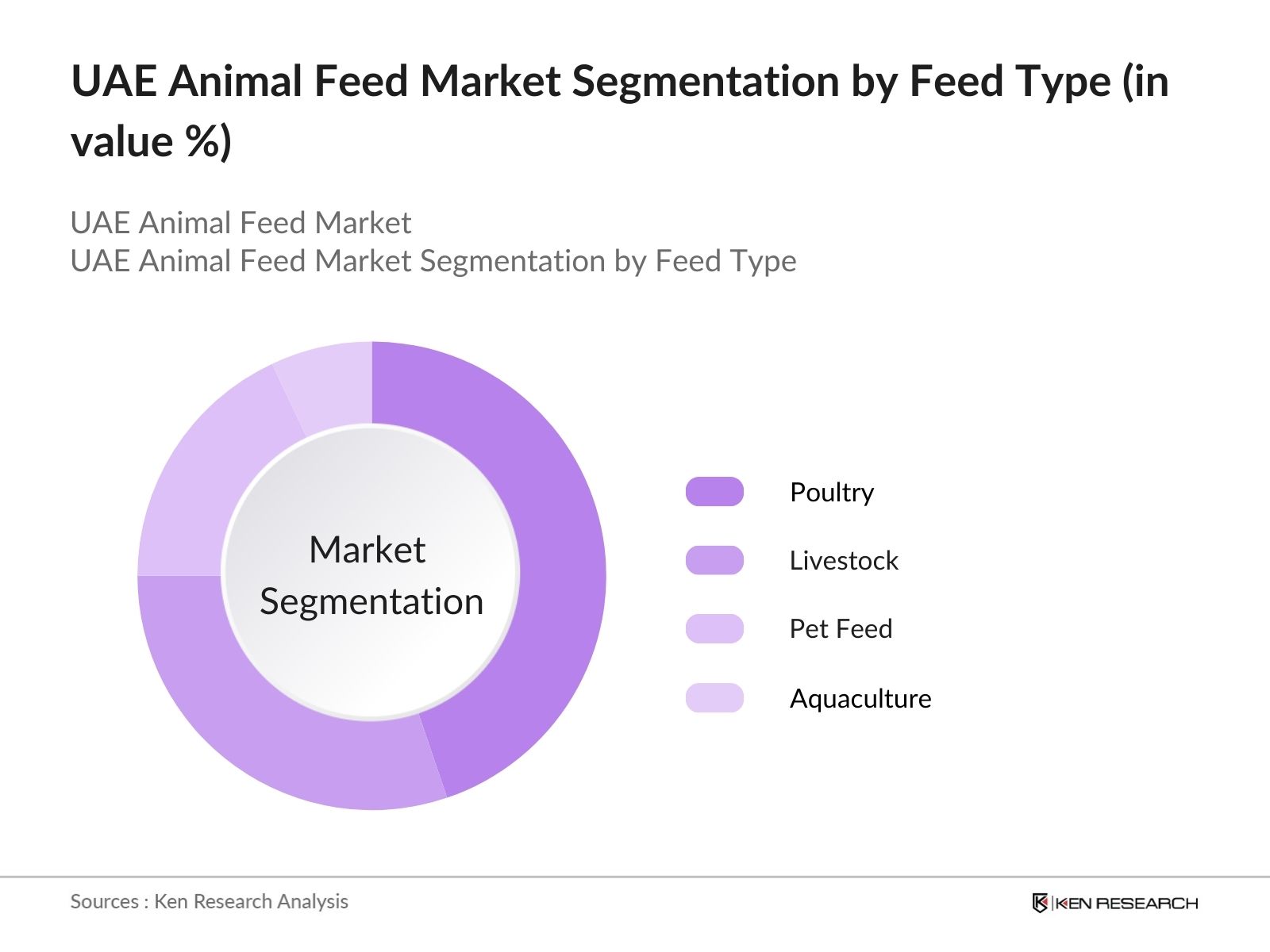 UAE Animal Feed Market Segmentation by Feed Type (in value %)

UAE Animal Feed Market
UAE Animal Feed Market Segmentation by Feed Type

Market Segmentation

Poultry

Livestock

Pet Feed

Aquaculture

Sources : Ken Research Analysis

KEN RESEARCH